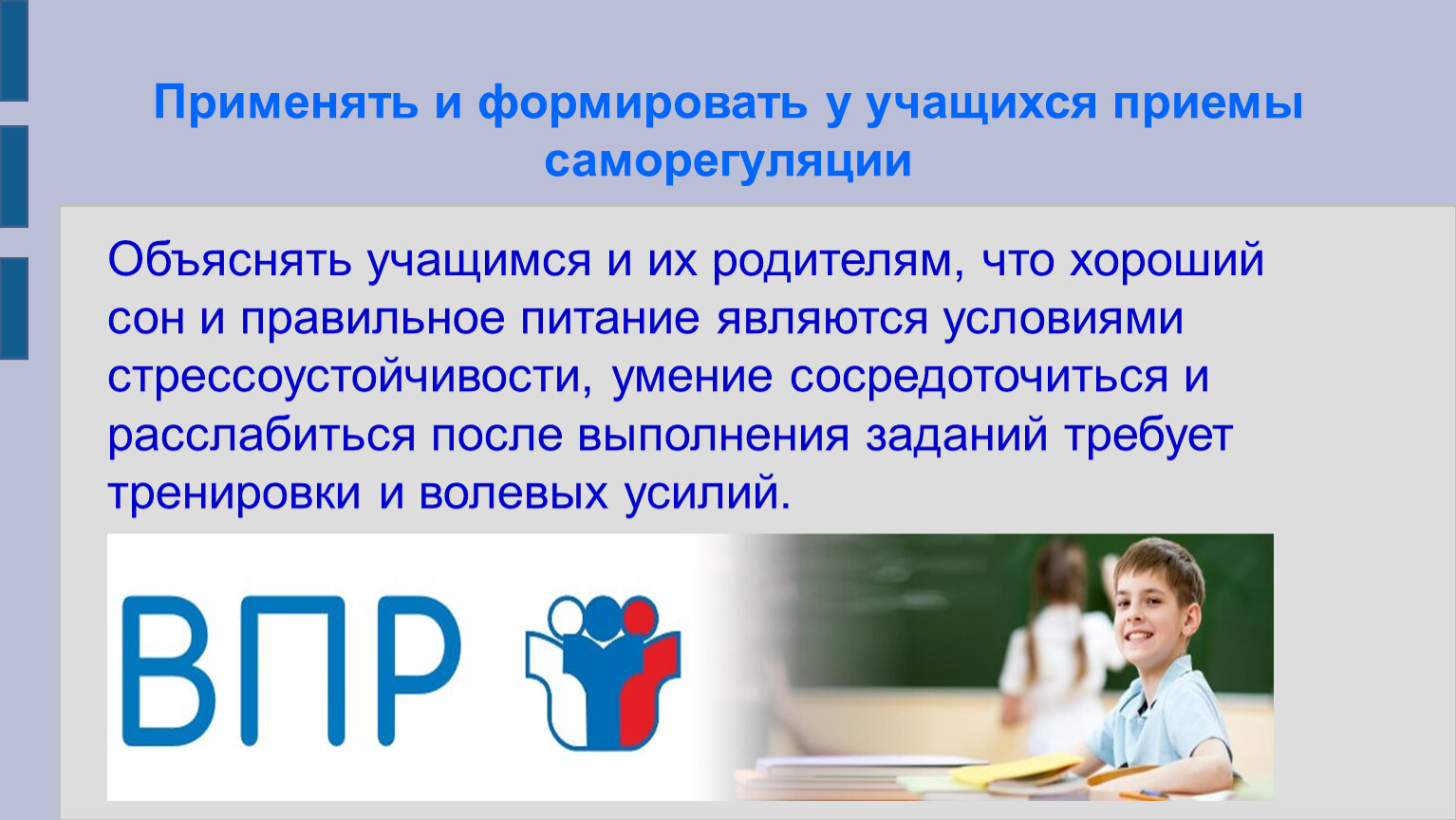 Применять и формировать у учащихся приемы саморегуляции

Объяснять учащимся и их родителям, что хороший сон и правильное питание являются условиями стрессоустойчивости, умение сосредоточиться и расслабиться после выполнения заданий требует тренировки и волевых усилий.

ВПР